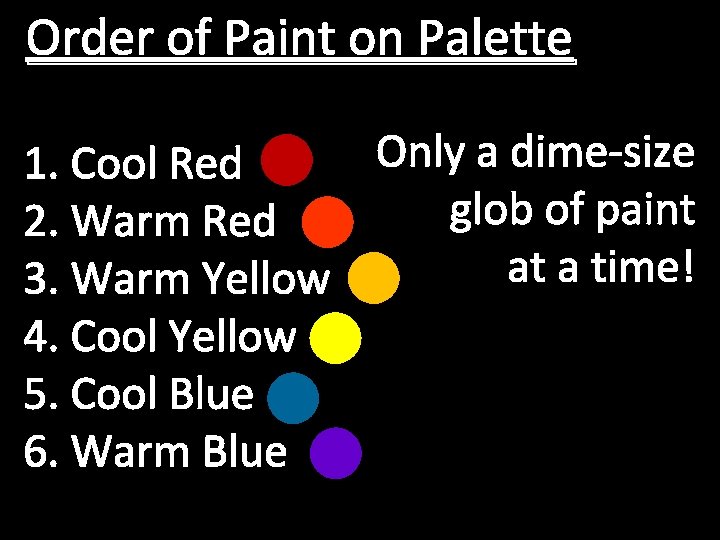 Order of Paint on Palette

1. Cool Red
2. Warm Red
3. Warm Yellow
4. Cool Yellow
5. Cool Blue
6. Warm Blue

Only a dime-size glob of paint at a time!